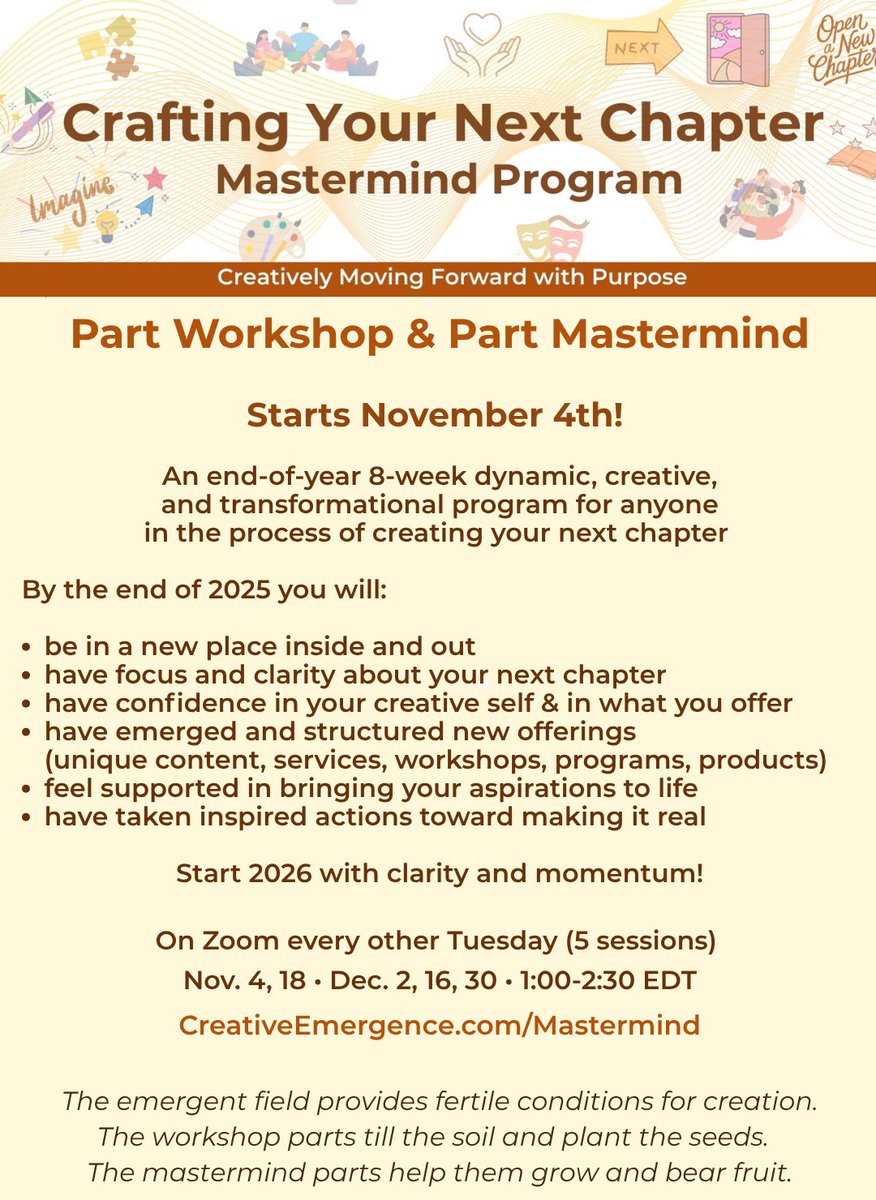 NEXT

Open a New Chapter

Imagine

Crafting Your Next Chapter
Mastermind Program

Creatively Moving Forward with Purpose

Part Workshop & Part Mastermind

Starts November 4th!

An end-of-year 8-week dynamic, creative, and transformational program for anyone in the process of creating your next chapter

By the end of 2025 you will:

• be in a new place inside and out
• have focus and clarity about your next chapter
• have confidence in your creative self & in what you offer
• have emerged and structured new offerings (unique content, services, workshops, programs, products)
• feel supported in bringing your aspirations to life
• have taken inspired actions toward making it real

Start 2026 with clarity and momentum!

On Zoom every other Tuesday (5 sessions)
Nov. 4, 18 • Dec. 2, 16, 30 • 1:00-2:30 EDT
CreativeEmergence.com/Mastermind

The emergent field provides fertile conditions for creation.
The workshop parts till the soil and plant the seeds.
The mastermind parts help them grow and bear fruit.